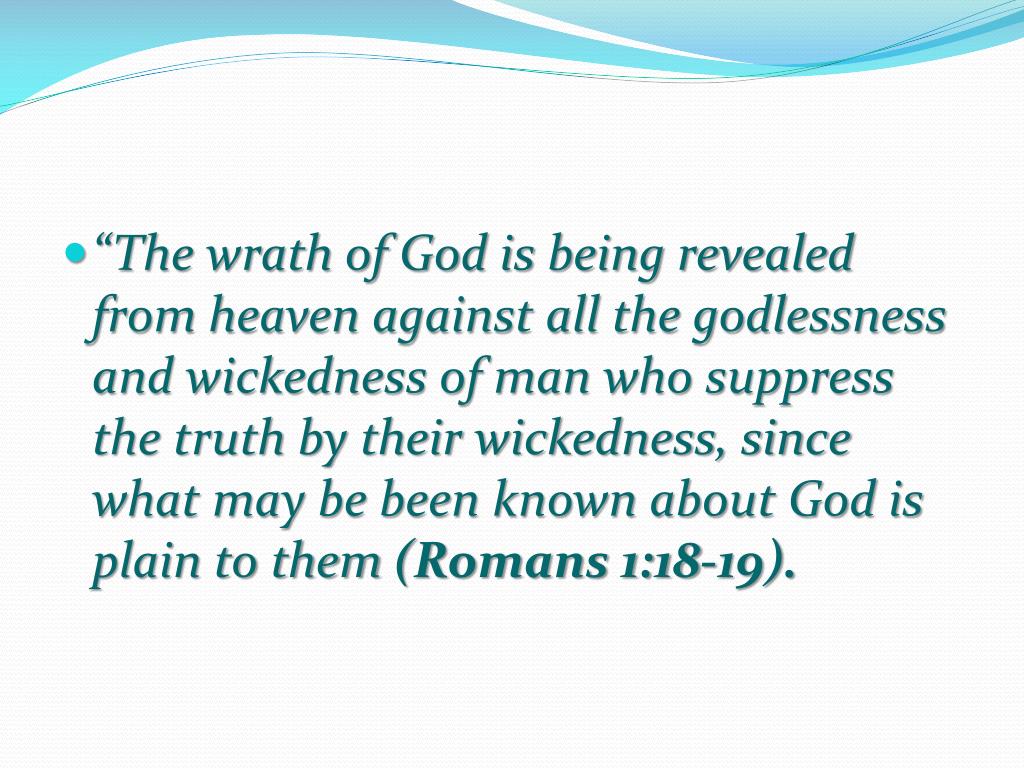 “The wrath of God is being revealed from heaven against all the godlessness and wickedness of man who suppress the truth by their wickedness, since what may be been known about God is plain to them (Romans 1:18-19).